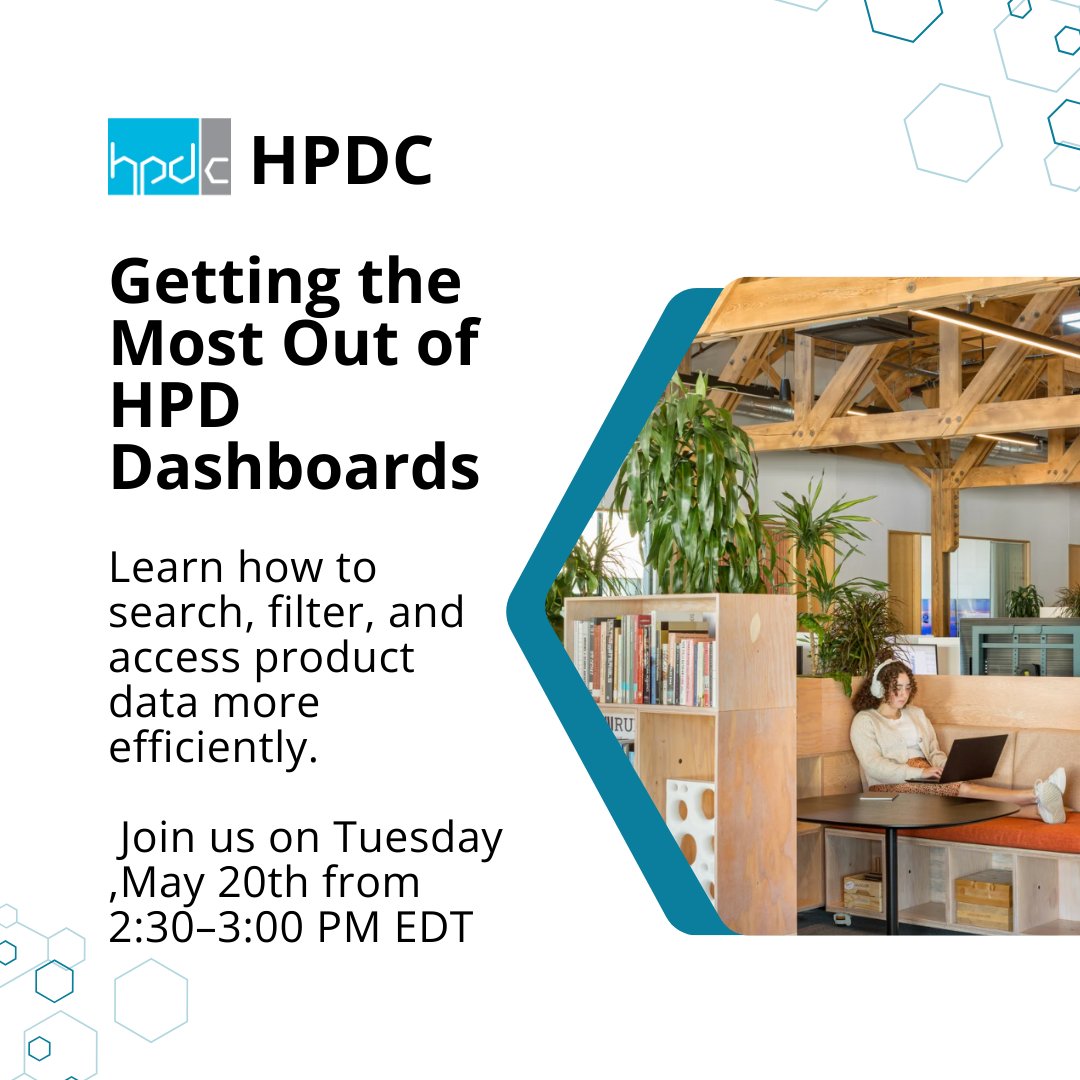 hpdc HPDC

Getting the Most Out of HPD Dashboards

Learn how to search, filter, and access product data more efficiently.

Join us on Tuesday ,May 20th from 2:30–3:00 PM EDT